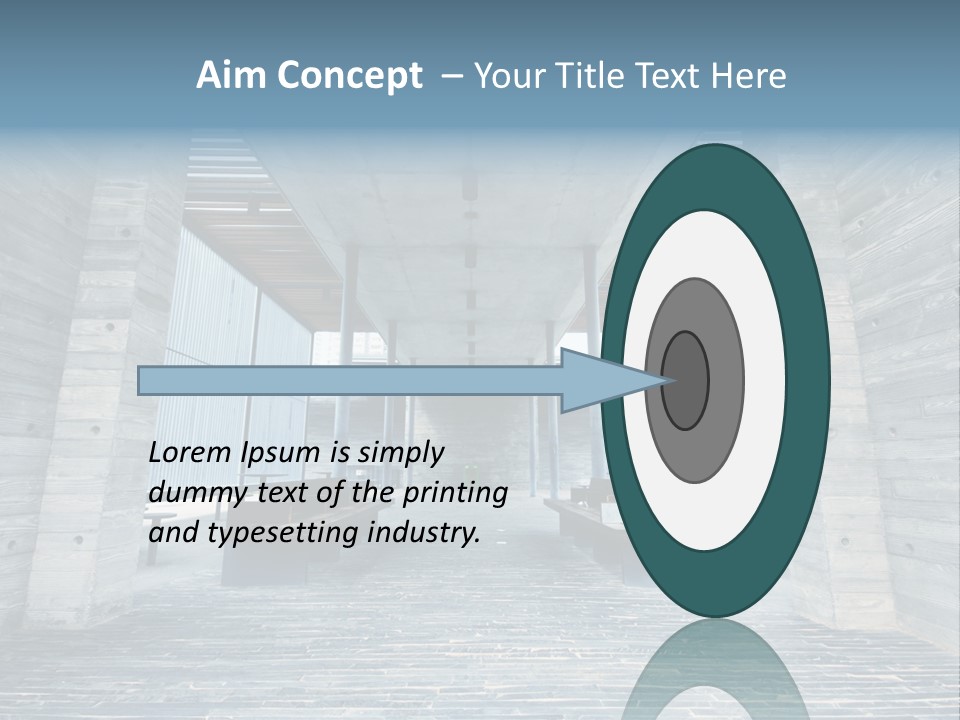 Aim Concept – Your Title Text Here

Lorem Ipsum is simply dummy text of the printing and typesetting industry.